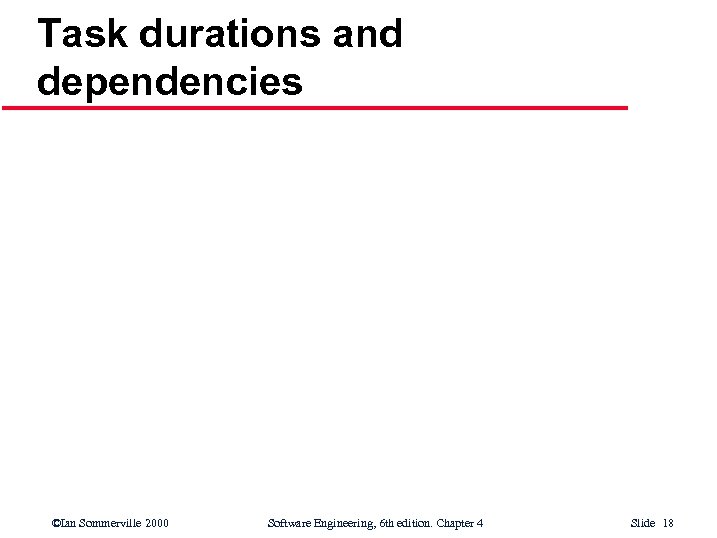 Task durations and dependencies

©Ian Sommerville 2000

Software Engineering, 6th edition. Chapter 4

Slide 18